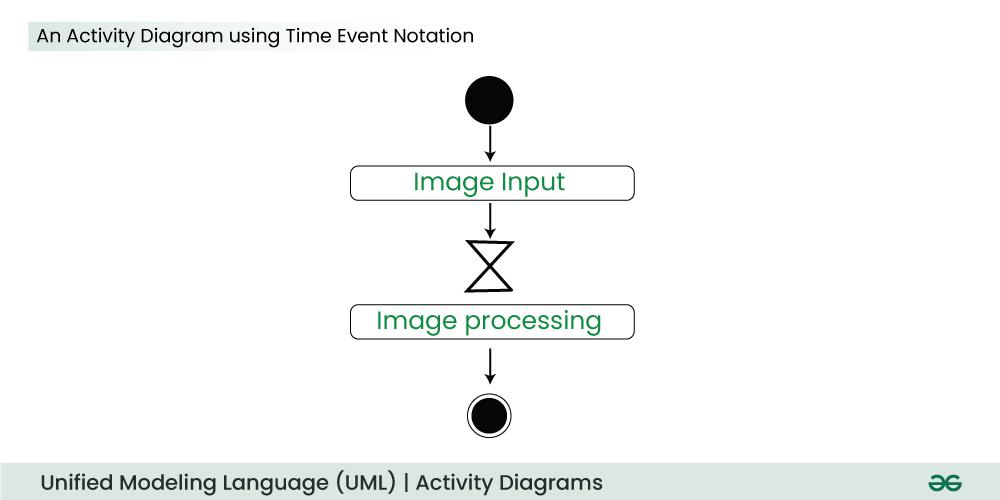 An Activity Diagram using Time Event Notation

Image Input

Image processing

Unified Modeling Language (UML) | Activity Diagrams